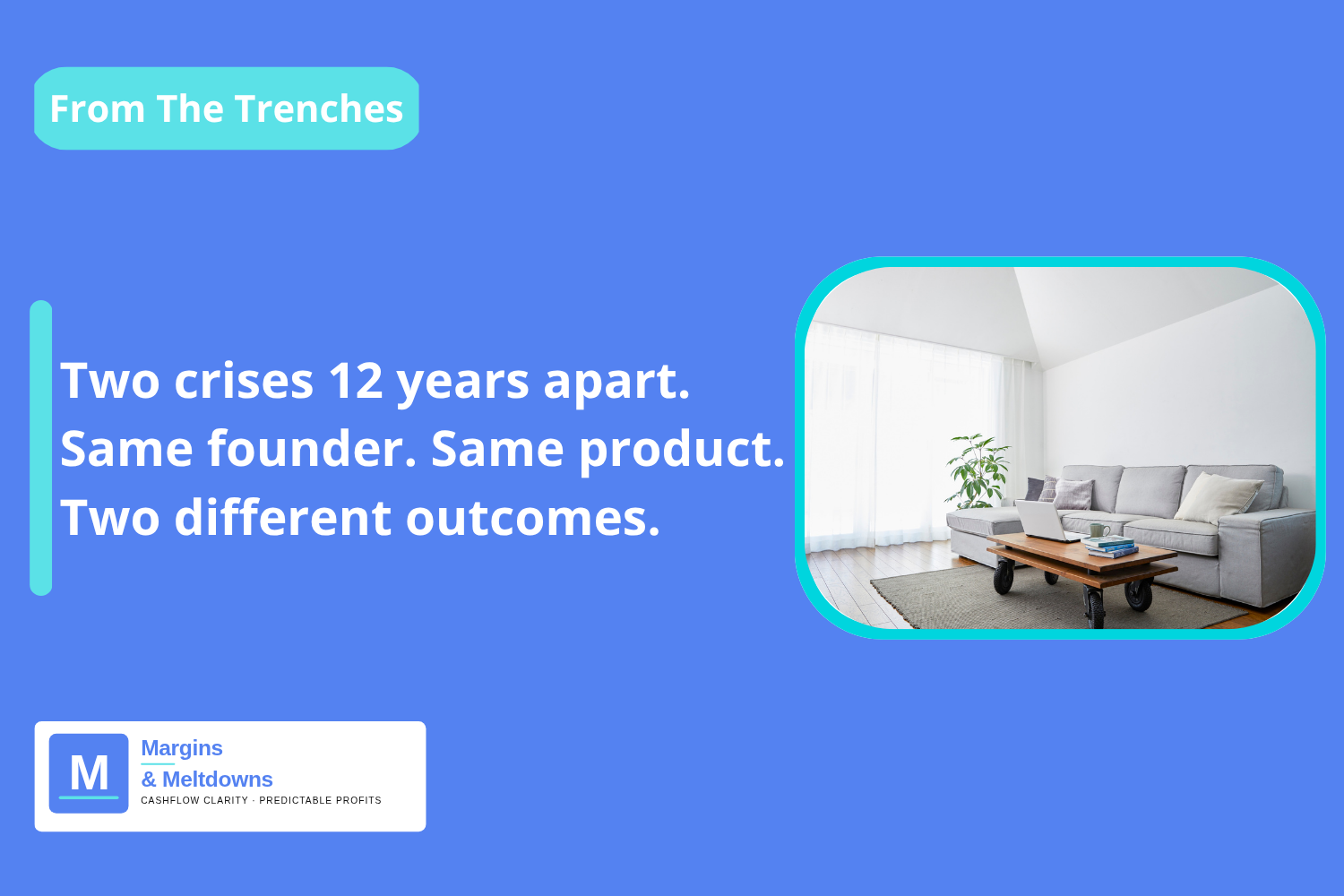 From The Trenches

Two crises 12 years apart.
Same founder. Same product.
Two different outcomes.

M

Margins
& Meltdowns
CASHFLOW CLARITY · PREDICTABLE PROFITS